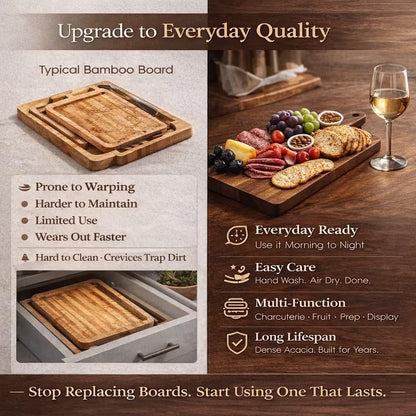 Upgrade to Everyday Quality

Typical Bamboo Board

Prone to Warping
Harder to Maintain
Limited Use
Wears Out Faster
Hard to Clean · Crevices Trap Dirt

Everyday Ready
Use it Morning to Night

Easy Care
Hand Wash. Air Dry. Done.

Multi-Function
Charcuterie · Fruit · Prep · Display

Long Lifespan
Dense Acacia. Built for Years.

— Stop Replacing Boards. Start Using One That Lasts. —